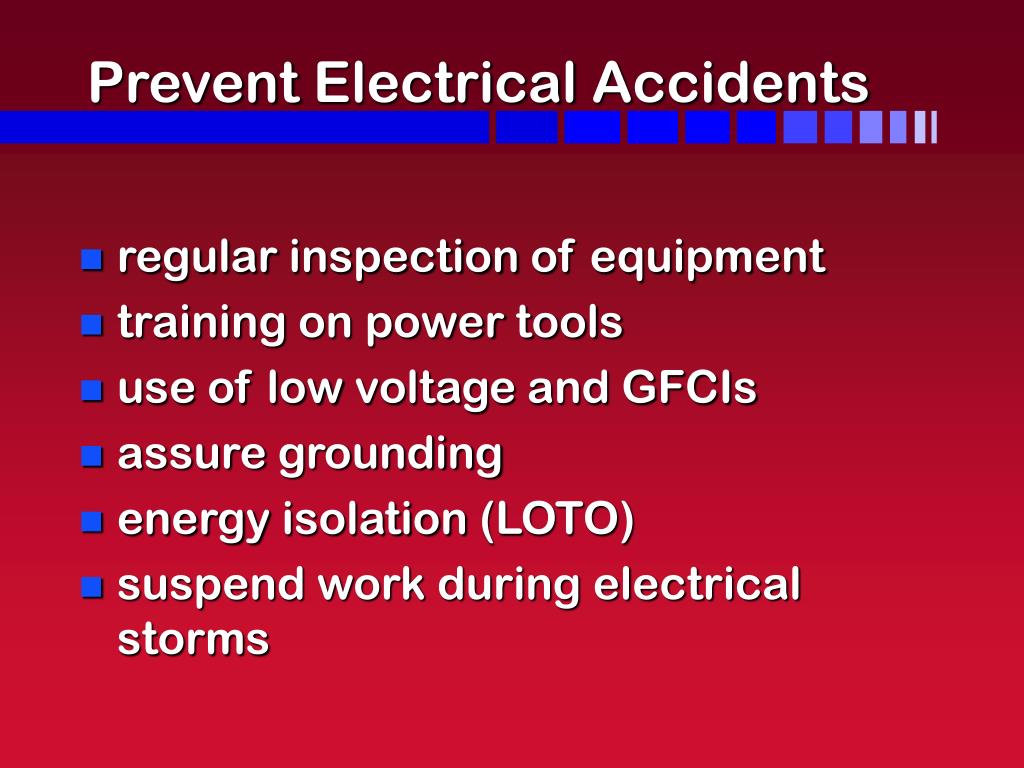 Prevent Electrical Accidents

- regular inspection of equipment
- training on power tools
- use of low voltage and GFCIs
- assure grounding
- energy isolation (LOTO)
- suspend work during electrical storms